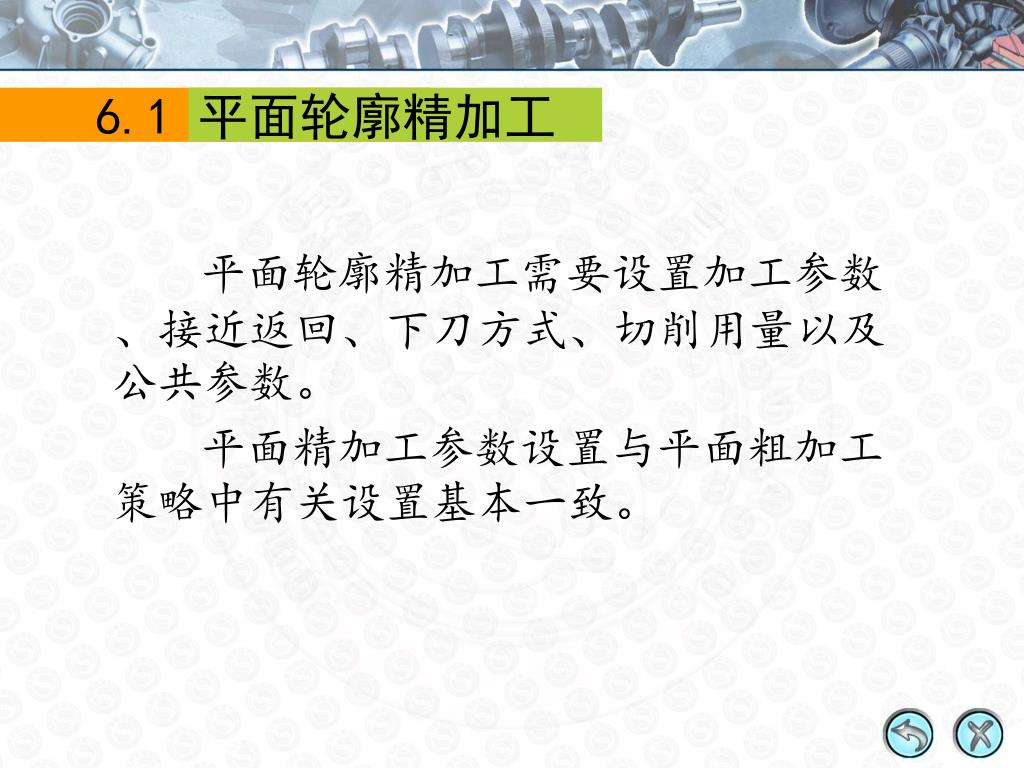 6.1 平面轮廓精加工

平面轮廓精加工需要设置加工参数、接近返回、下刀方式、切削用量以及公共参数。

平面精加工参数设置与平面粗加工策略中有关设置基本一致。